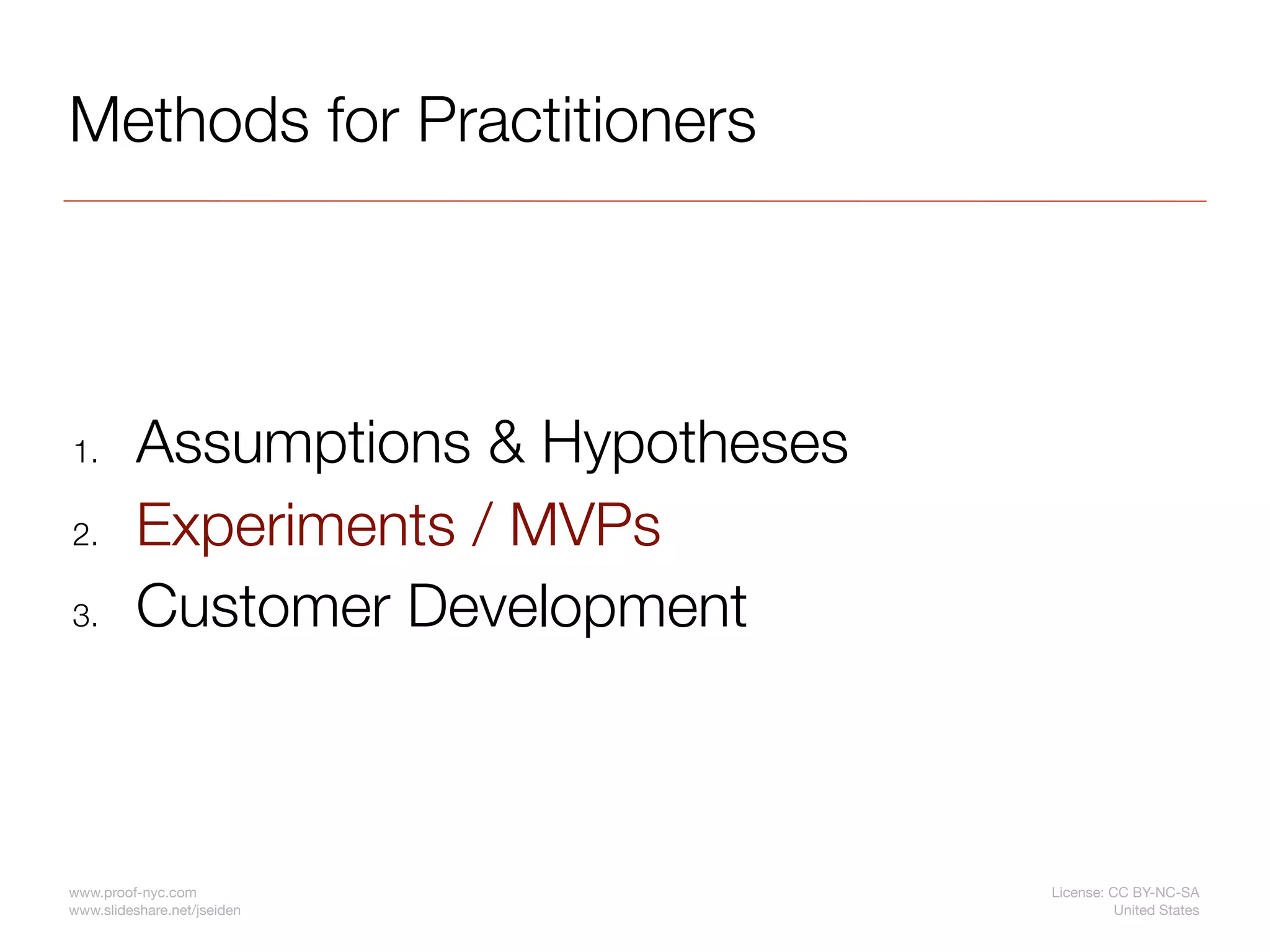 Methods for Practitioners

1. Assumptions & Hypotheses
2. Experiments / MVPs
3. Customer Development

www.proof-nyc.com
www.slideshare.net/jseiden

License: CC BY-NC-SA
United States